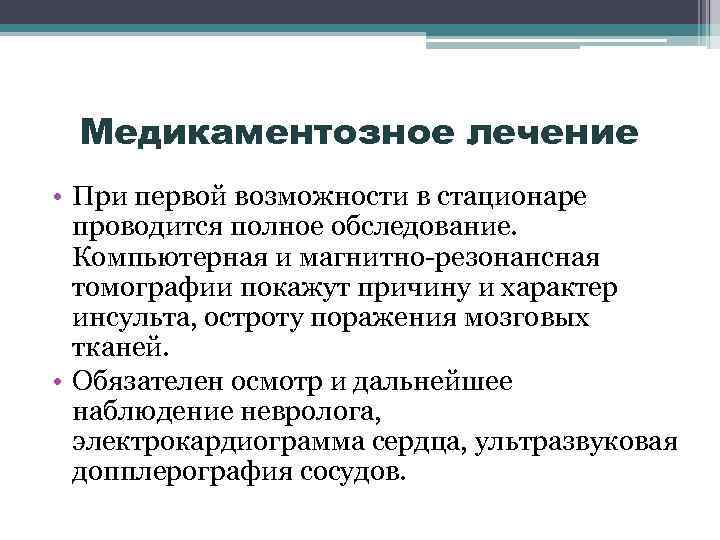 Медикаментозное лечение

• При первой возможности в стационаре проводится полное обследование. Компьютерная и магнитно-резонансная томографии покажут причину и характер инсульта, остроту поражения мозговых тканей.
• Обязателен осмотр и дальнейшее наблюдение невролога, электрокардиограмма сердца, ультразвуковая допплерография сосудов.